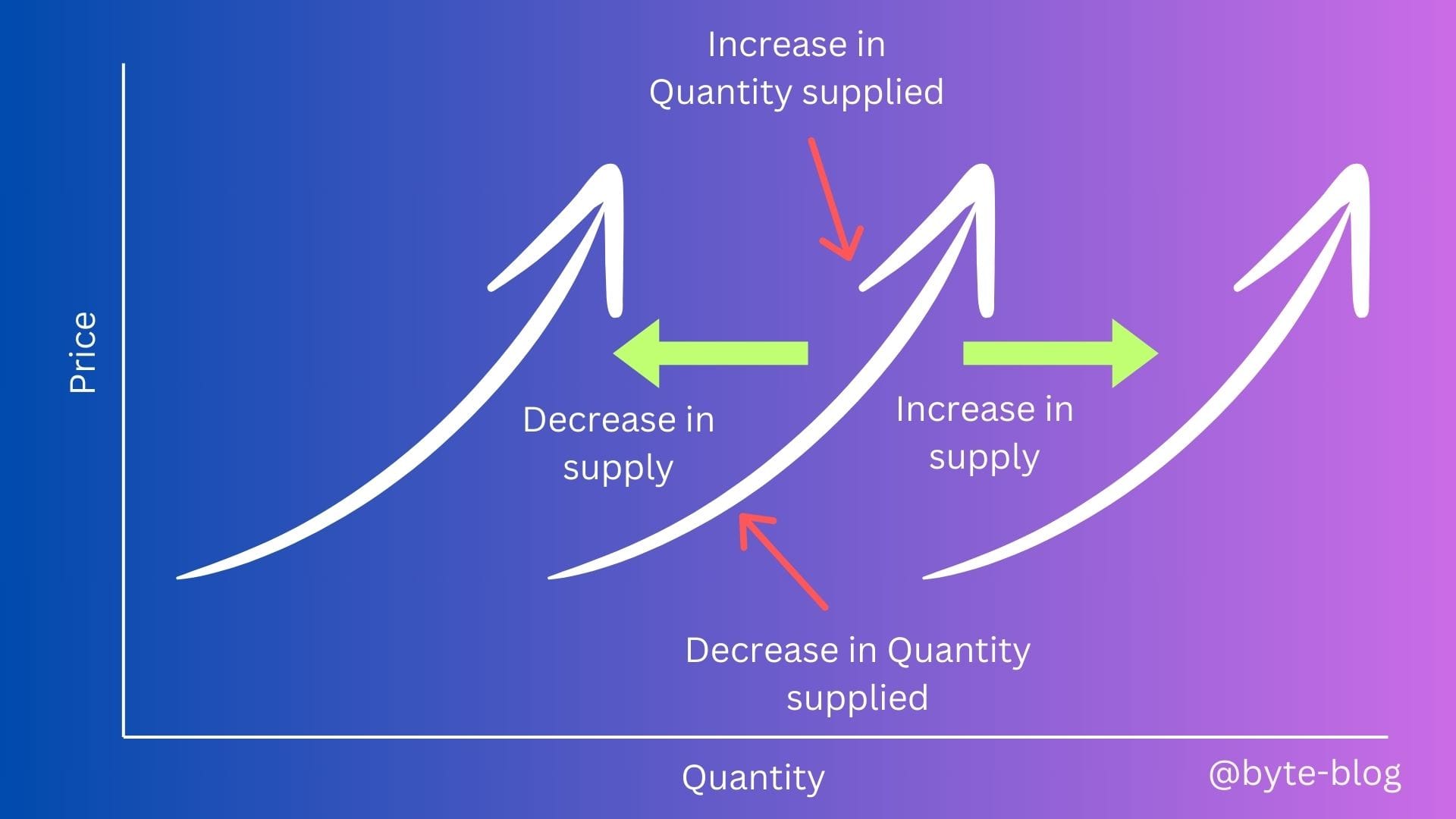 Increase in Quantity supplied

Price

Decrease in supply

Increase in supply

Decrease in Quantity supplied

Quantity

@byte-blog